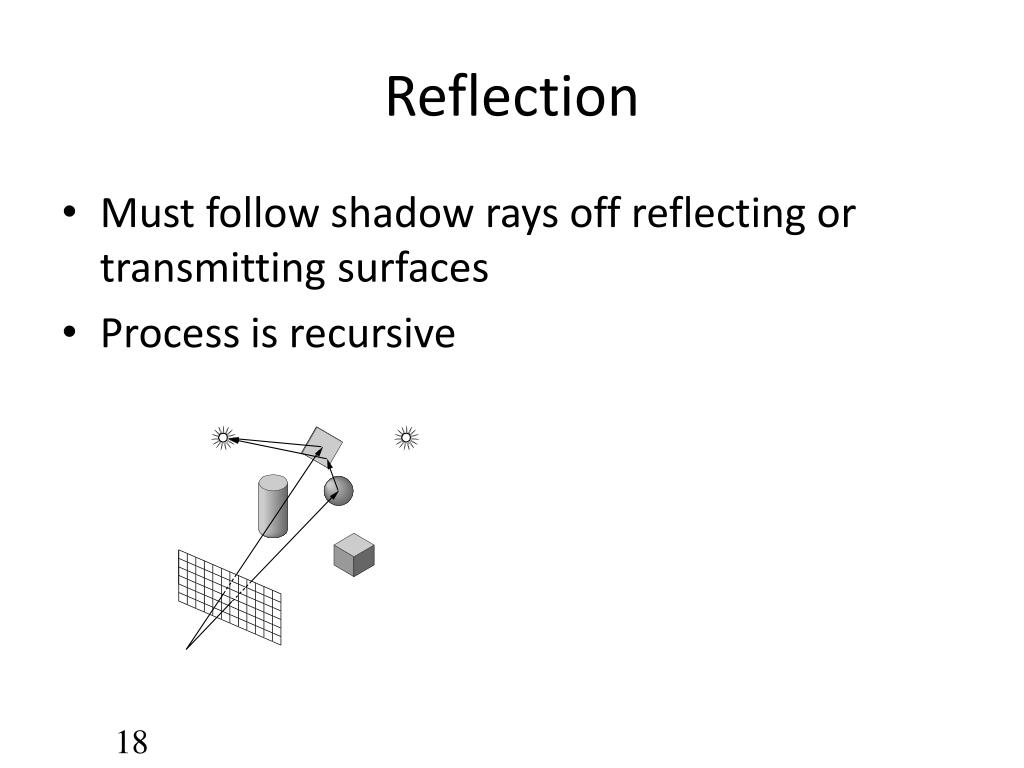 Reflection

• Must follow shadow rays off reflecting or transmitting surfaces
• Process is recursive

18